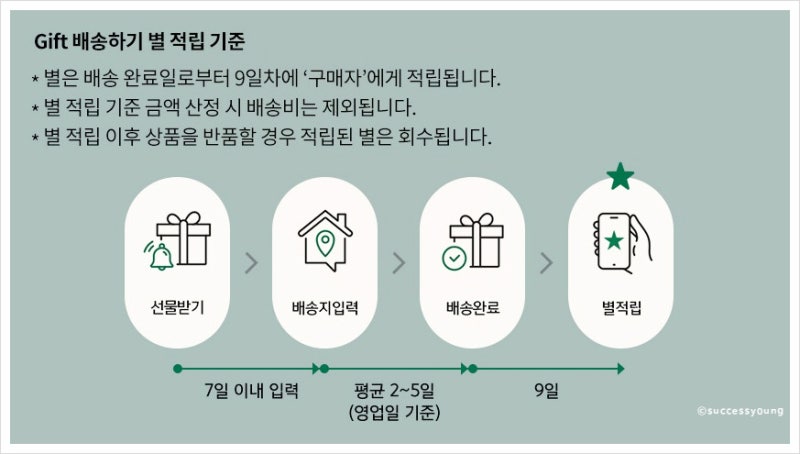 Gift 배송하기 별 적립 기준

* 별은 배송 완료일로부터 9일차에 '구매자'에게 적립됩니다.
* 별 적립 기준 금액 산정 시 배송비는 제외됩니다.
* 별 적립 이후 상품을 반품할 경우 적립된 별은 회수됩니다.

선물받기

배송지입력

배송완료

별적립

7일 이내 입력

평균 2~5일
(영업일 기준)

9일

©successyoung